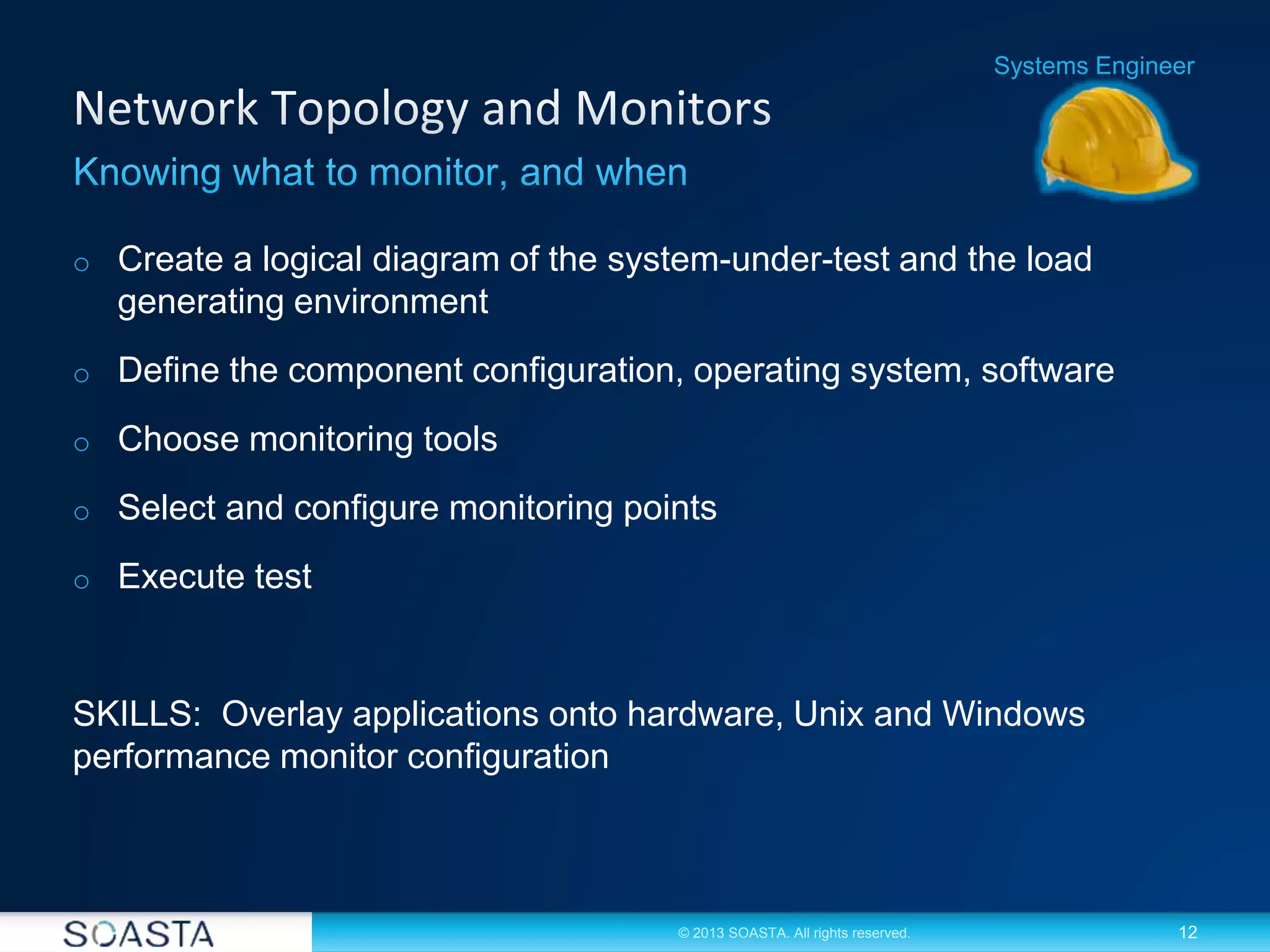 Systems Engineer

Network Topology and Monitors

Knowing what to monitor, and when

o Create a logical diagram of the system-under-test and the load generating environment

o Define the component configuration, operating system, software

o Choose monitoring tools

o Select and configure monitoring points

o Execute test

SKILLS: Overlay applications onto hardware, Unix and Windows performance monitor configuration

SOASTA

© 2013 SOASTA. All rights reserved.

12